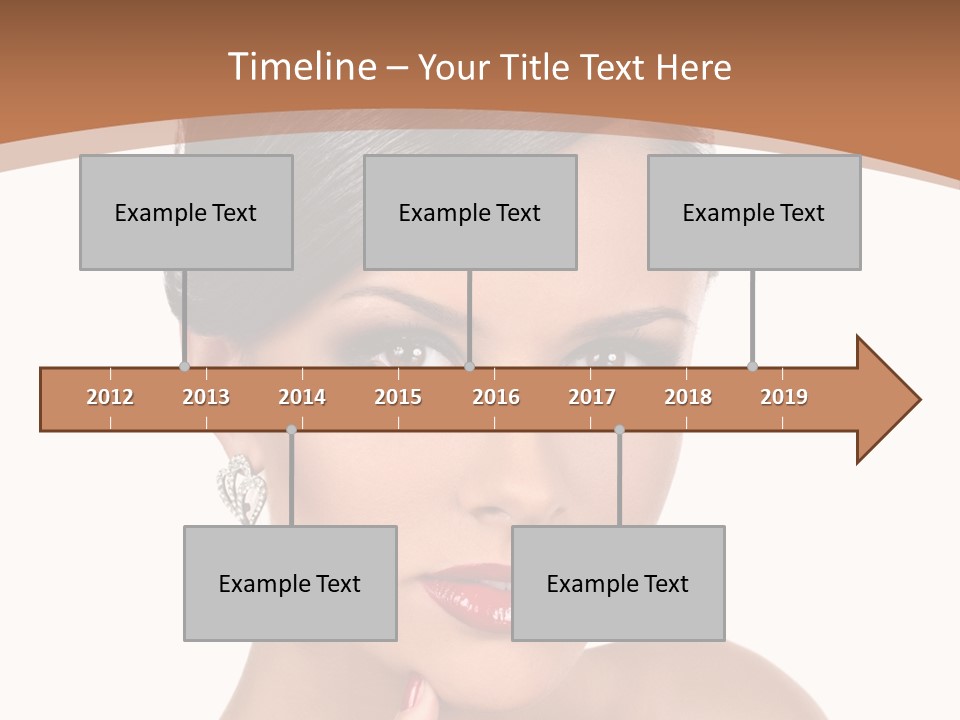 Timeline – Your Title Text Here

Example Text

Example Text

Example Text

2012 2013 2014 2015 2016 2017 2018 2019

Example Text

Example Text